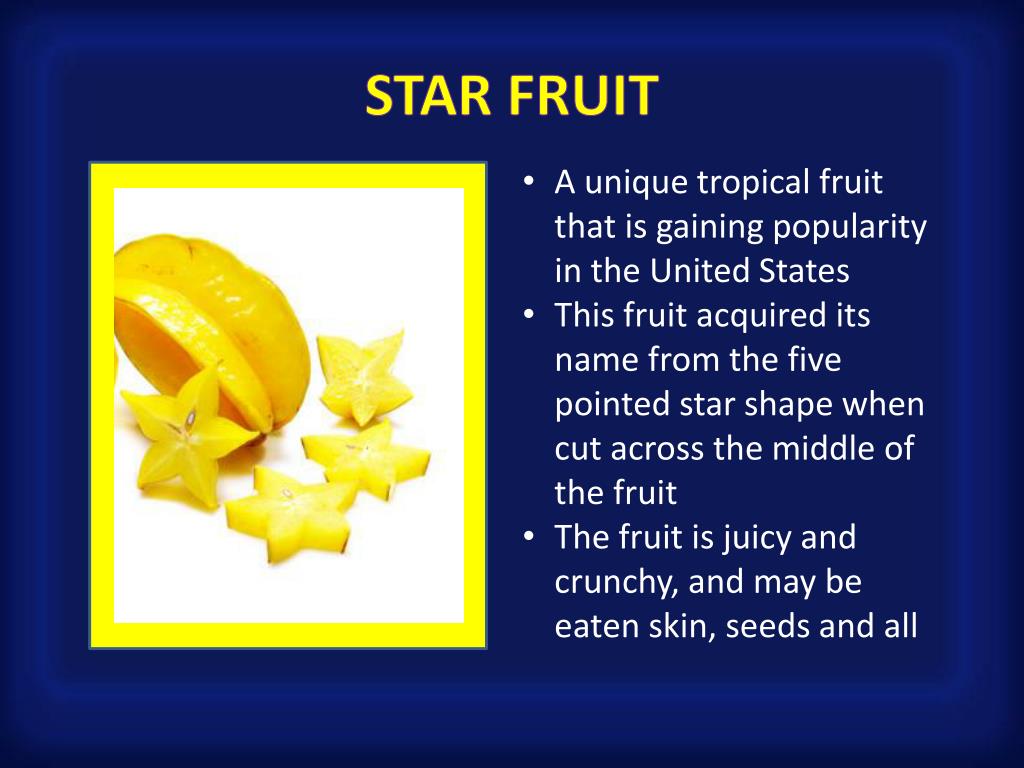 STAR FRUIT

• A unique tropical fruit that is gaining popularity in the United States
• This fruit acquired its name from the five pointed star shape when cut across the middle of the fruit
• The fruit is juicy and crunchy, and may be eaten skin, seeds and all